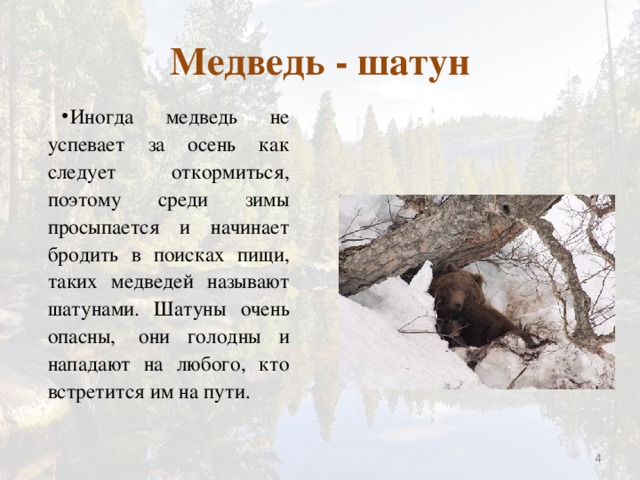 Медведь - шатун

•Иногда медведь не успевает за осень как следует откормиться, поэтому среди зимы просыпается и начинает бродить в поисках пищи, таких медведей называют шатунами. Шатуны очень опасны, они голодны и нападают на любого, кто встретится им на пути.

4